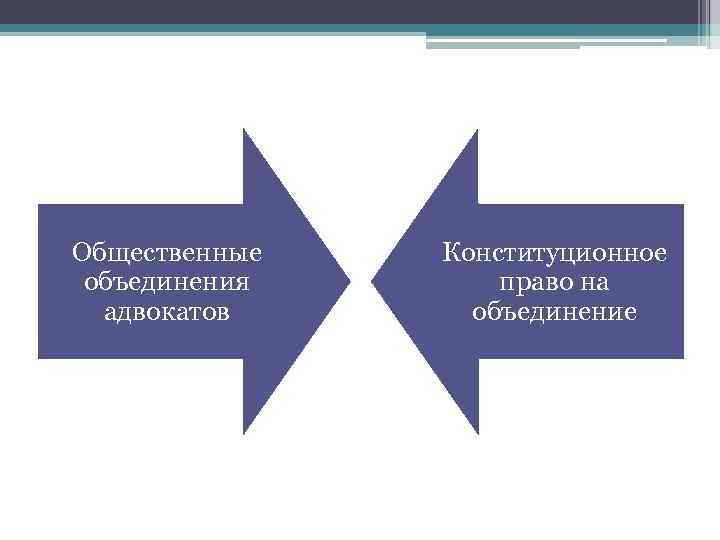 Общественные объединения адвокатов

Конституционное право на объединение